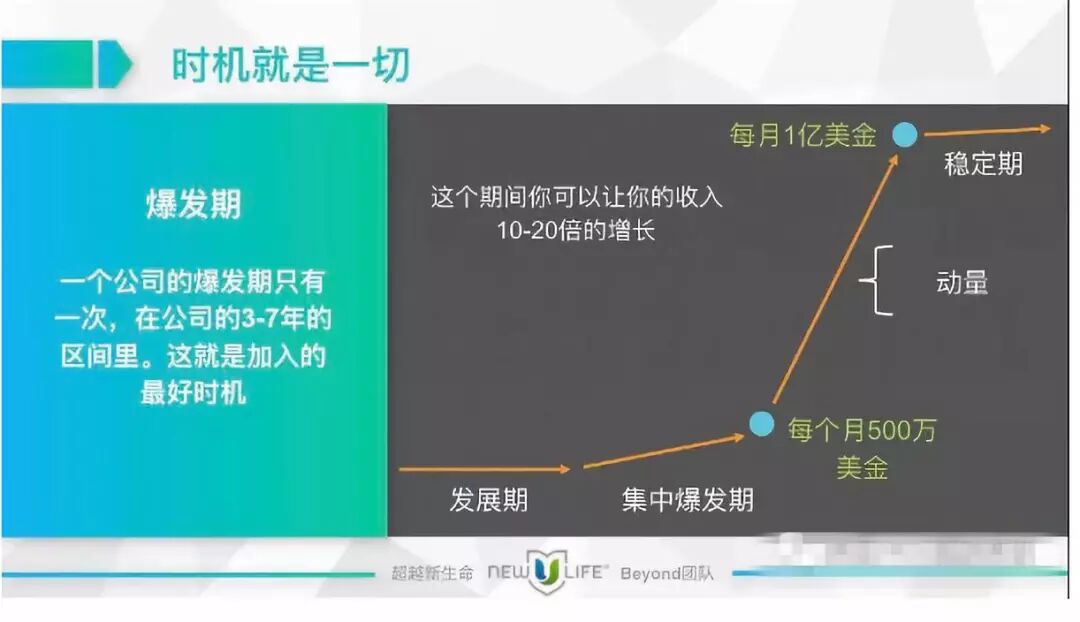 时机就是一切

爆发期

一个公司的爆发期只有一次，在公司的3-7年的区间里。这就是加入的最好时机

这个期间你可以让你的收入10-20倍的增长

每月1亿美金

稳定期

动量

每个月500万美金

发展期

集中爆发期

超越新生命 NEW U LIFE Beyond团队